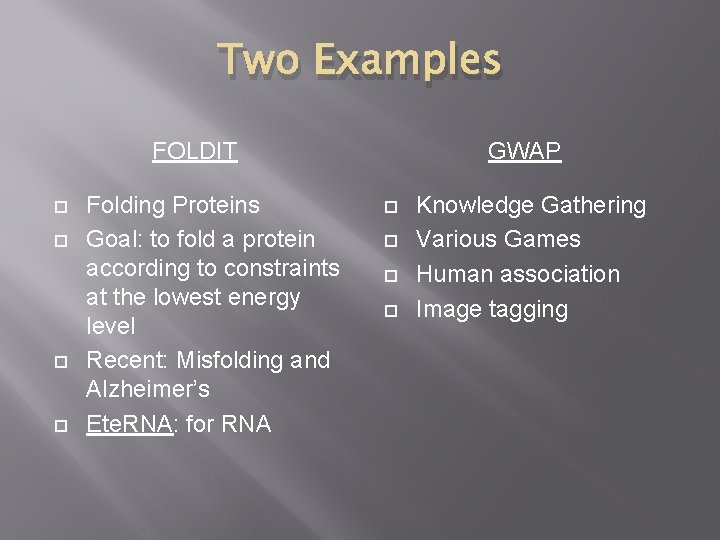 Two Examples

FOLDIT

- Folding Proteins
- Goal: to fold a protein according to constraints at the lowest energy level
- Recent: Misfolding and Alzheimer's
- EteRNA: for RNA

GWAP

- Knowledge Gathering
- Various Games
- Human association
- Image tagging